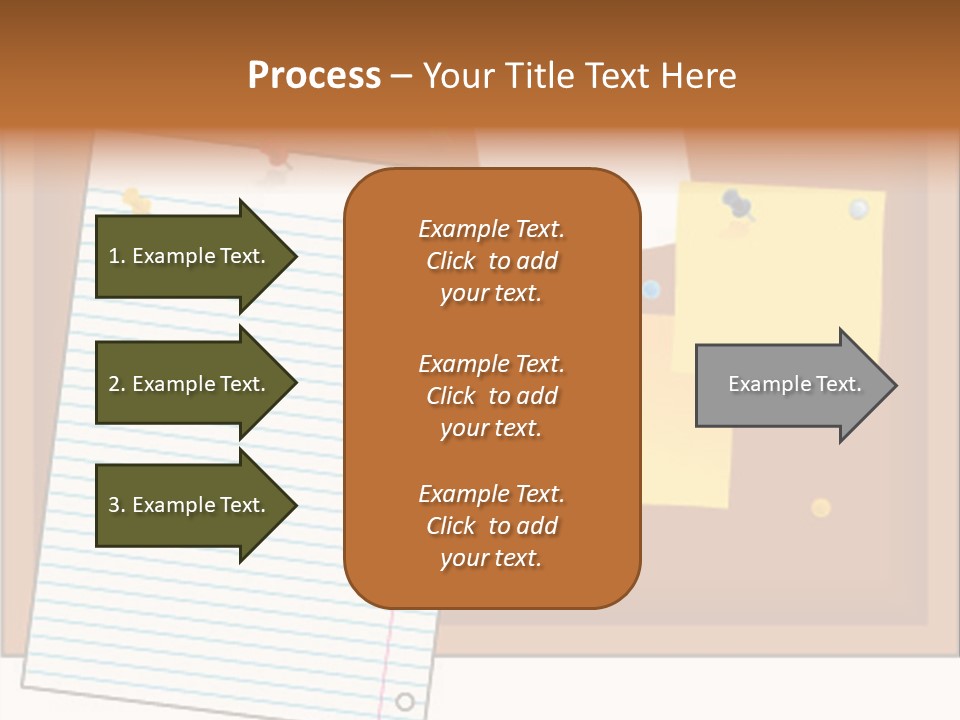 Process – Your Title Text Here

1. Example Text.

2. Example Text.

3. Example Text.

Example Text. Click to add your text.

Example Text. Click to add your text.

Example Text. Click to add your text.

Example Text.